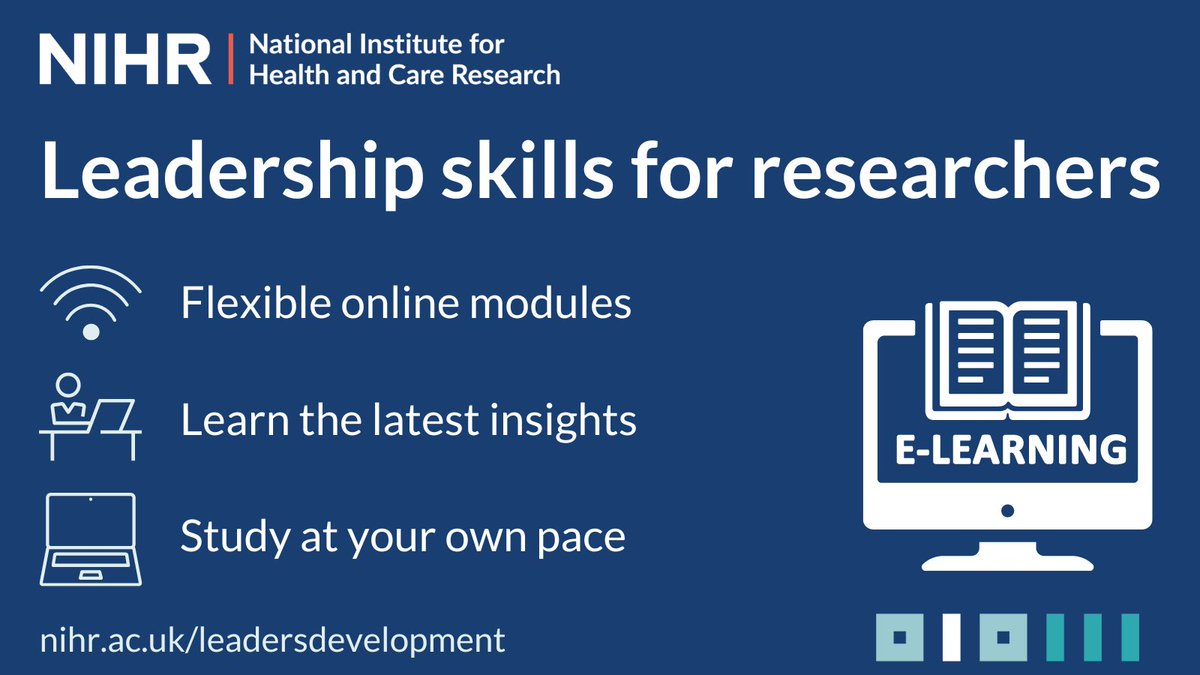 NIHR | National Institute for Health and Care Research

Leadership skills for researchers

Flexible online modules

Learn the latest insights

Study at your own pace

E-LEARNING

nihr.ac.uk/leadersdevelopment